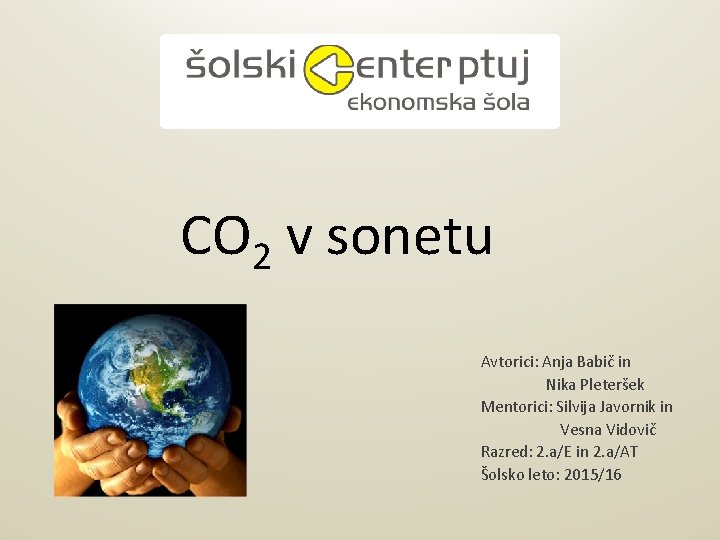 šolski center ptuj
ekonomska šola

$CO_2$ v sonetu

Avtorici: Anja Babič in
Nika Pleteršek
Mentorici: Silvija Javornik in
Vesna Vidovič
Razred: 2.a/E in 2.a/AT
Šolsko leto: 2015/16